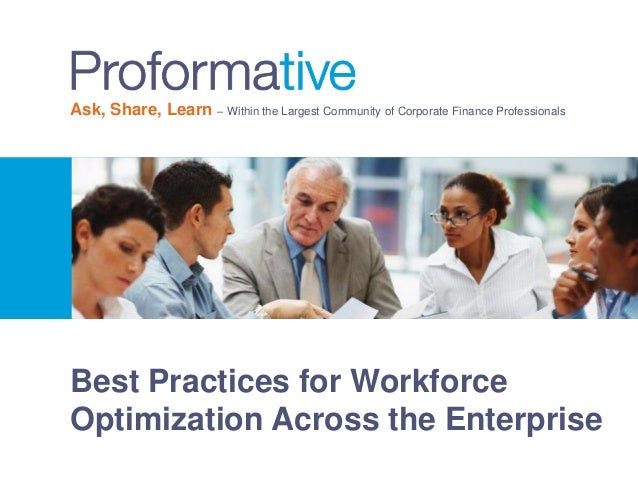 Proformative

Ask, Share, Learn – Within the Largest Community of Corporate Finance Professionals

Best Practices for Workforce Optimization Across the Enterprise